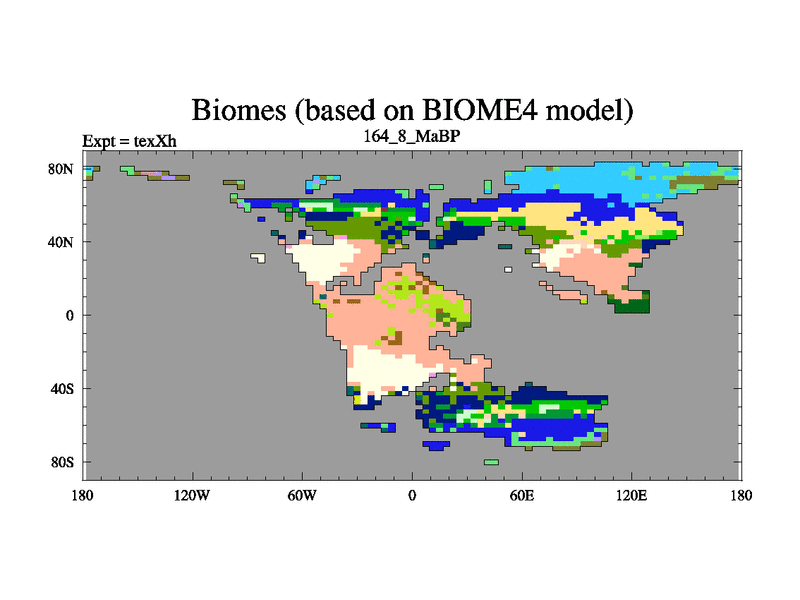 Biomes (based on BIOME4 model)
Expt = texXh
164_8_MaBP

80N
40N
0
40S
80S

180
120W
60W
0
60E
120E
180